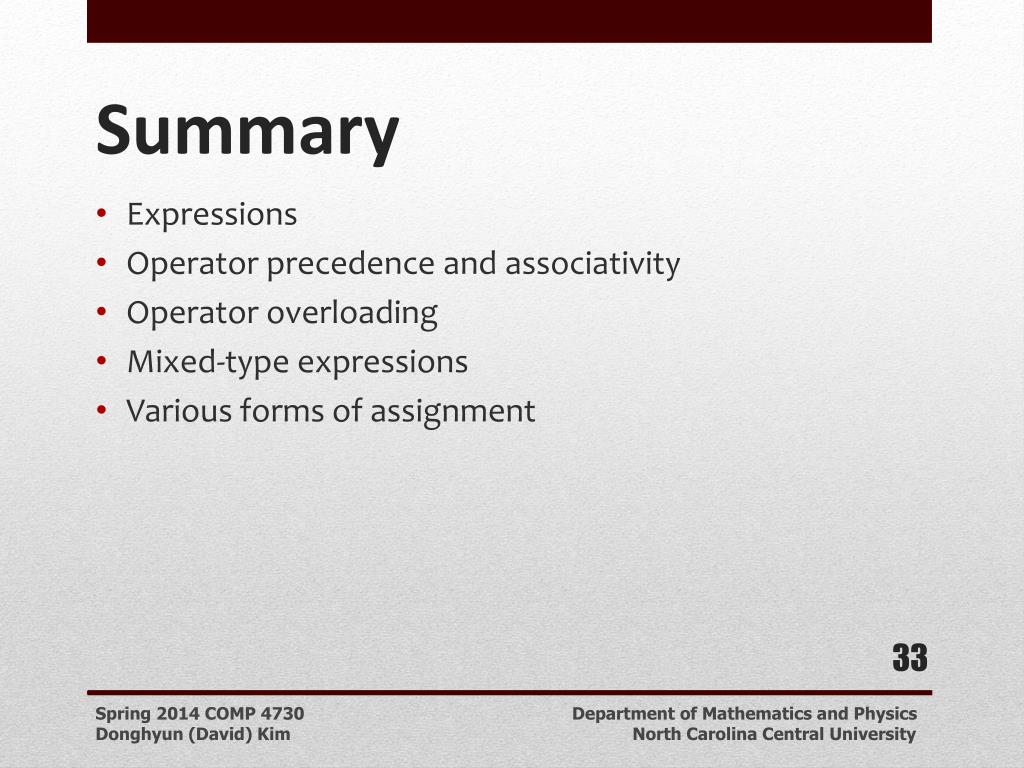 Summary

• Expressions
• Operator precedence and associativity
• Operator overloading
• Mixed-type expressions
• Various forms of assignment

33

Spring 2014 COMP 4730
Donghyun (David) Kim

Department of Mathematics and Physics
North Carolina Central University